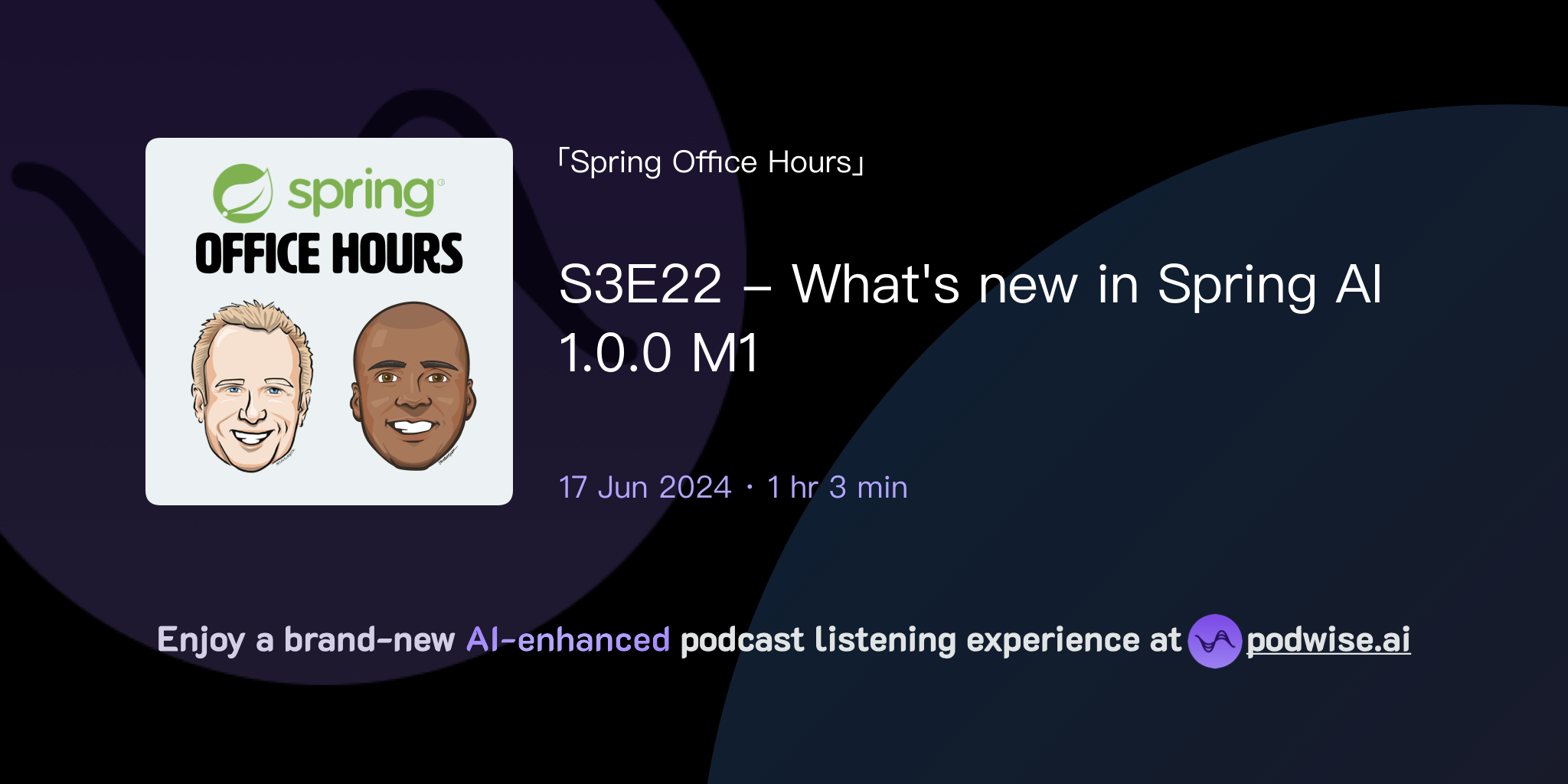 spring
OFFICE HOURS

「Spring Office Hours」

S3E22 – What's new in Spring AI 1.0.0 M1

17 Jun 2024 · 1 hr 3 min

Enjoy a brand-new AI-enhanced podcast listening experience at podwise.ai